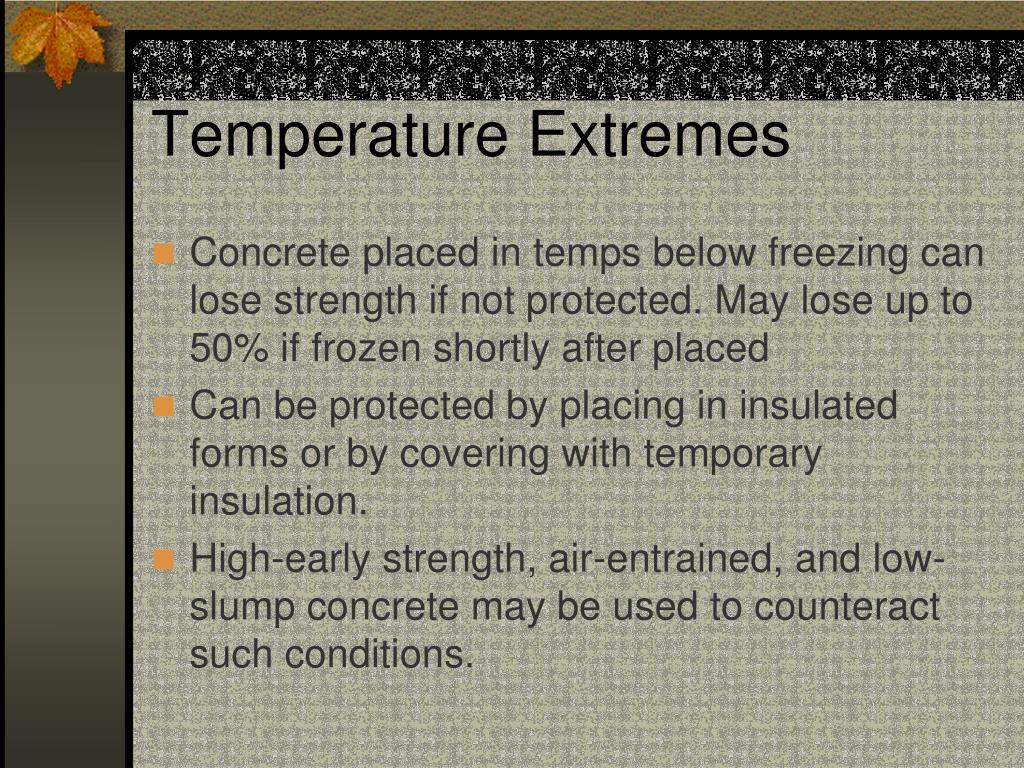 Temperature Extremes

Concrete placed in temps below freezing can lose strength if not protected. May lose up to 50% if frozen shortly after placed

Can be protected by placing in insulated forms or by covering with temporary insulation.

High-early strength, air-entrained, and low-slump concrete may be used to counteract such conditions.